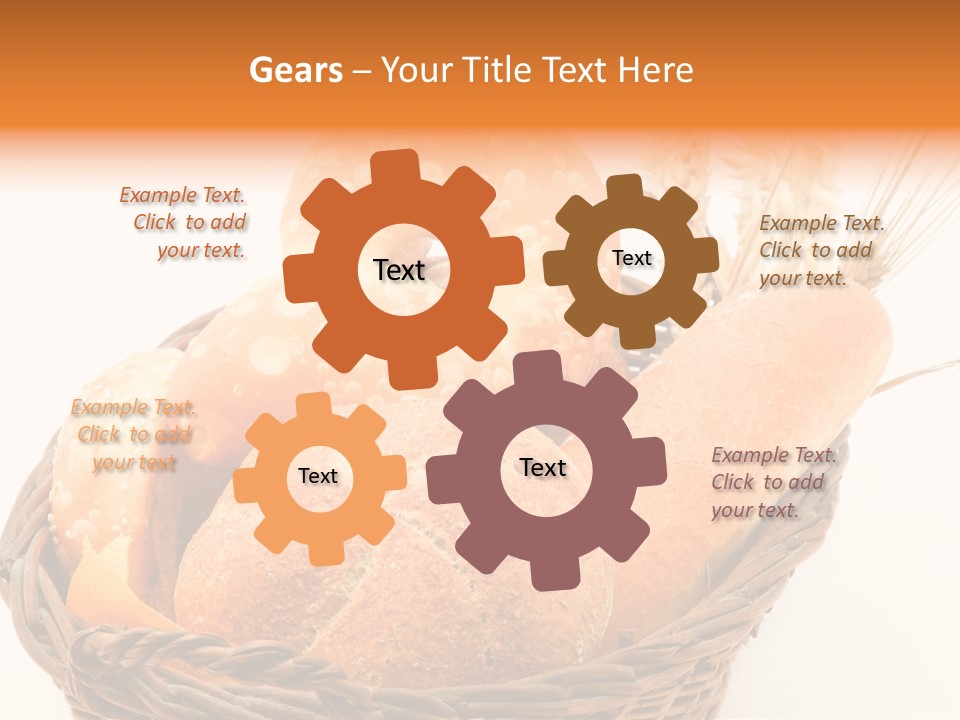 Gears – Your Title Text Here

Example Text. Click to add your text.

Text

Text

Example Text. Click to add your text.

Example Text. Click to add your text

Text

Text

Example Text. Click to add your text.